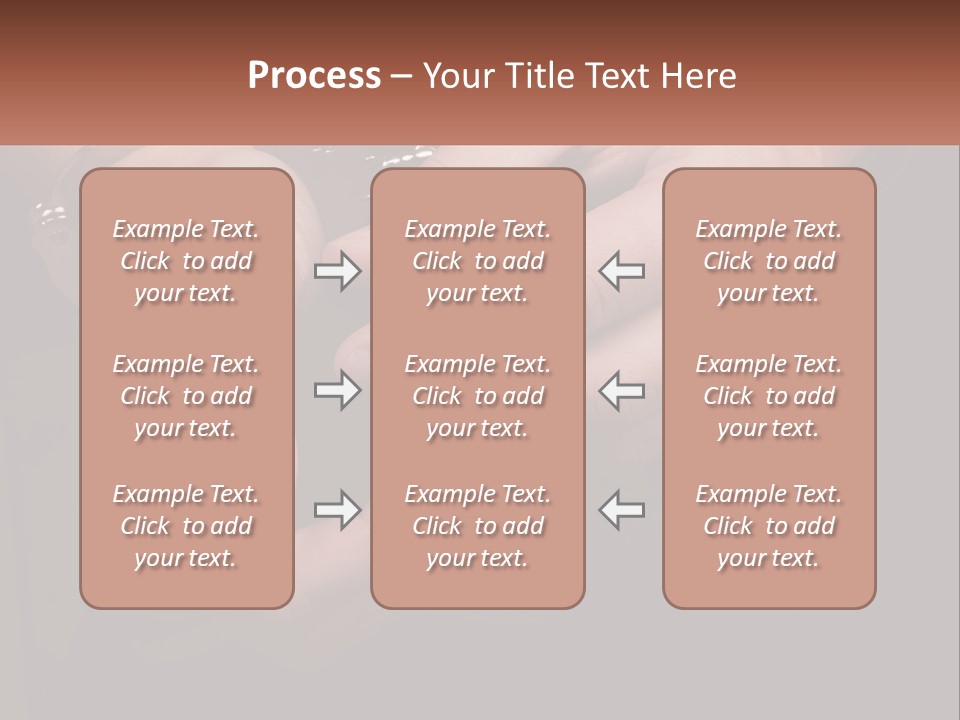 Process – Your Title Text Here

Example Text. Click to add your text.

Example Text. Click to add your text.

Example Text. Click to add your text.

Example Text. Click to add your text.

Example Text. Click to add your text.

Example Text. Click to add your text.

Example Text. Click to add your text.

Example Text. Click to add your text.

Example Text. Click to add your text.